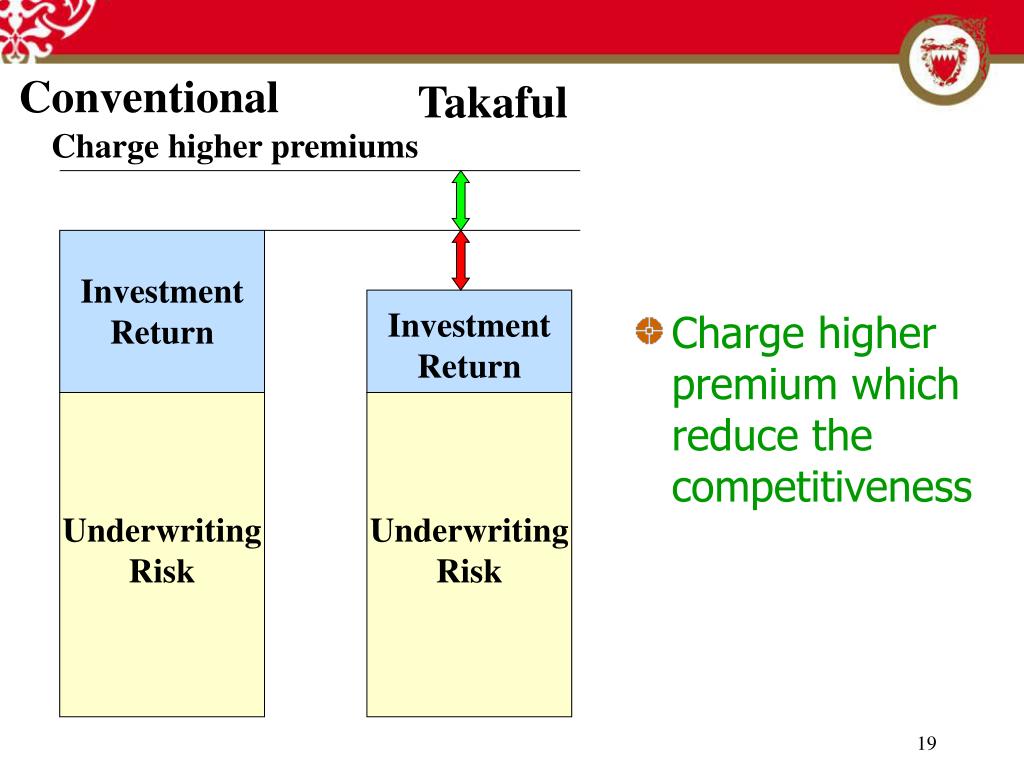 Conventional

Takaful

Charge higher premiums

Investment Return

Underwriting Risk

Investment Return

Underwriting Risk

Charge higher premium which reduce the competitiveness

19